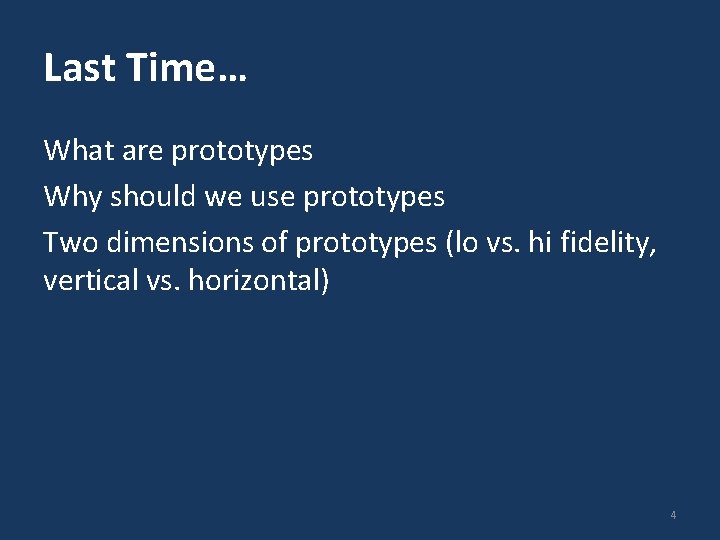 Last Time…

What are prototypes

Why should we use prototypes

Two dimensions of prototypes (lo vs. hi fidelity, vertical vs. horizontal)

4